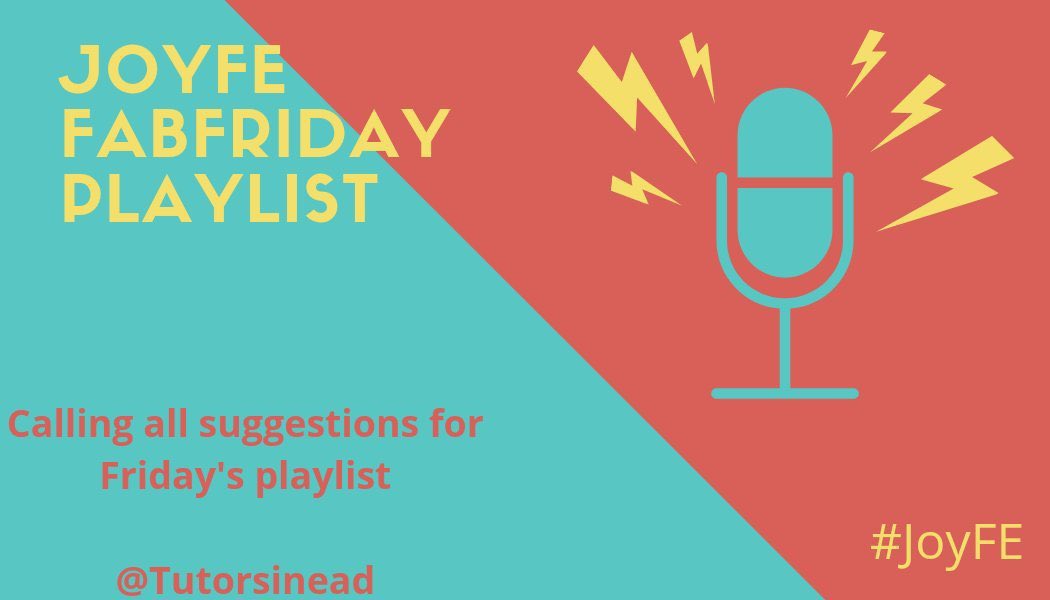 JOYFE FABFRIDAY PLAYLIST

Calling all suggestions for Friday's playlist

@Tutorsinead

#JoyFE